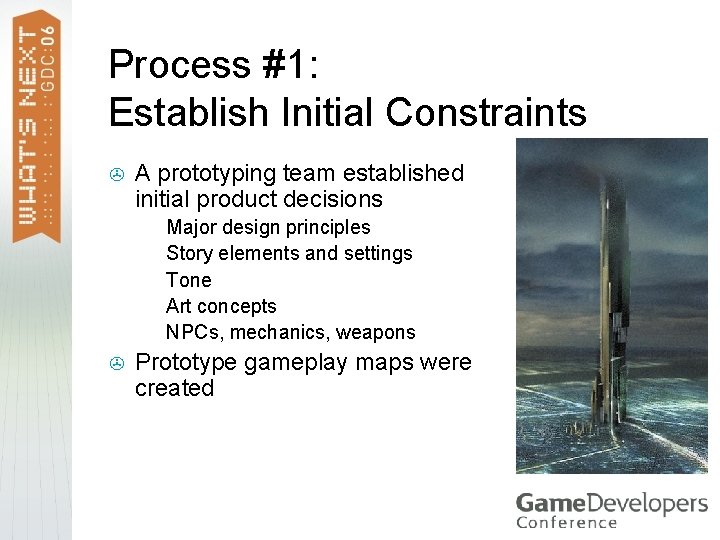 WHAT'S NEXT GDC:06

Process #1:
Establish Initial Constraints

A prototyping team established initial product decisions

Major design principles
Story elements and settings
Tone
Art concepts
NPCs, mechanics, weapons

Prototype gameplay maps were created

GameDevelopers Conference